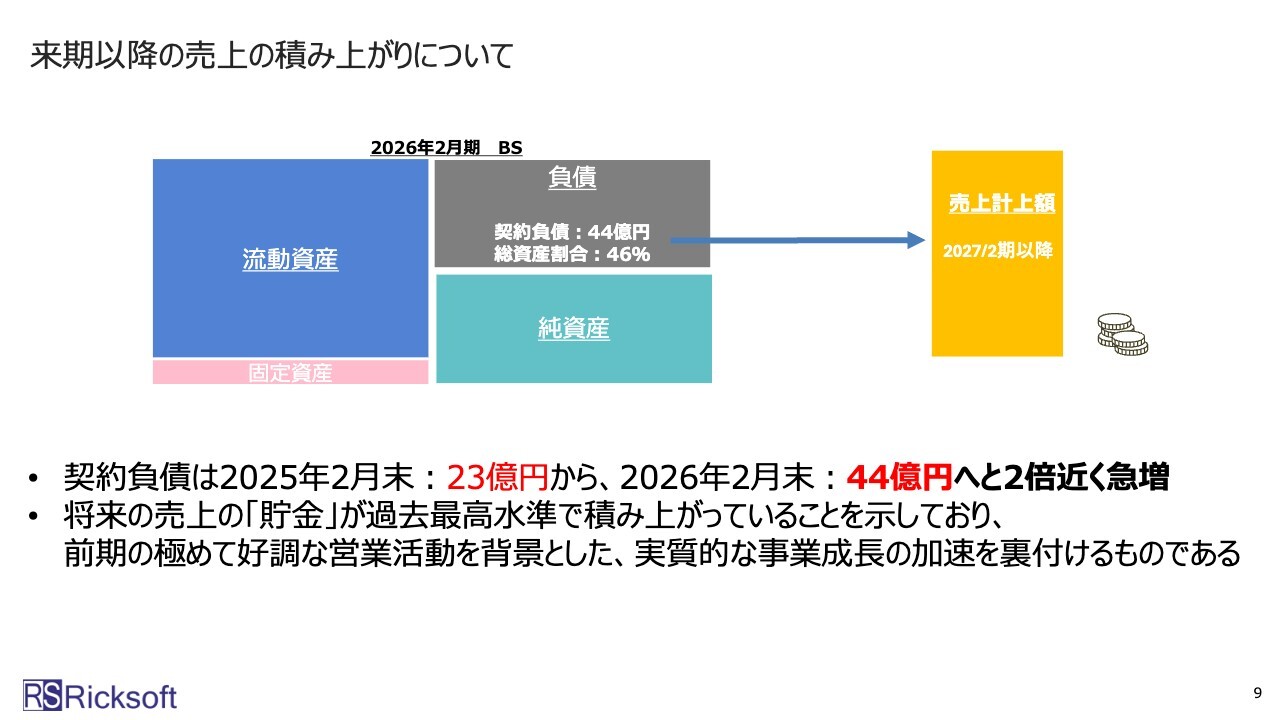 来期以降の売上の積み上がりについて

2026年2月期　BS

流動資産

固定資産

負債

契約負債：44億円
総資産割合：46%

純資産

売上計上額

2027/2期以降

• 契約負債は2025年2月末：23億円から、2026年2月末：44億円へと2倍近く急増
• 将来の売上の「貯金」が過去最高水準で積み上がっていることを示しており、前期の極めて好調な営業活動を背景とした、実質的な事業成長の加速を裏付けるものである

RS Ricksoft

9